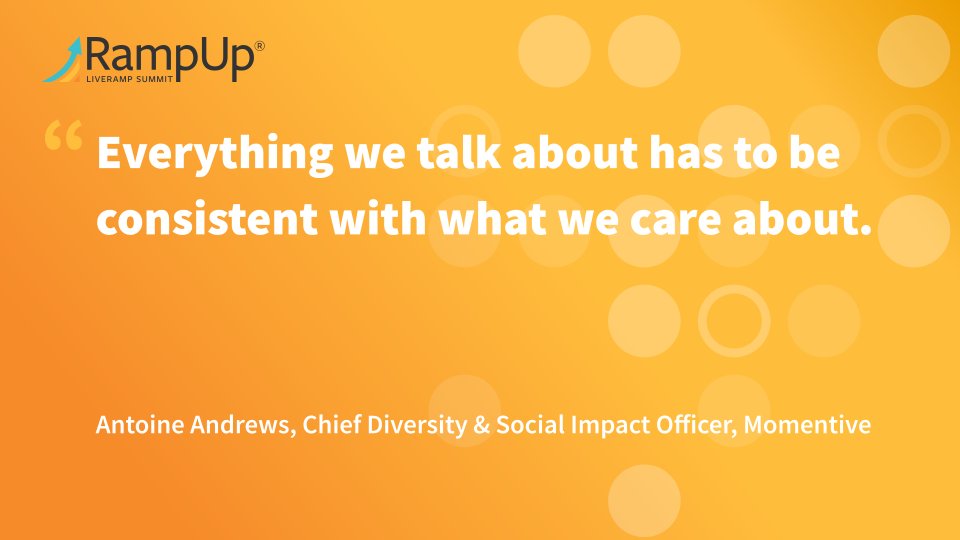 RampUp®
LIVERAMP SUMMIT

“ Everything we talk about has to be consistent with what we care about.

Antoine Andrews, Chief Diversity & Social Impact Officer, Momentive